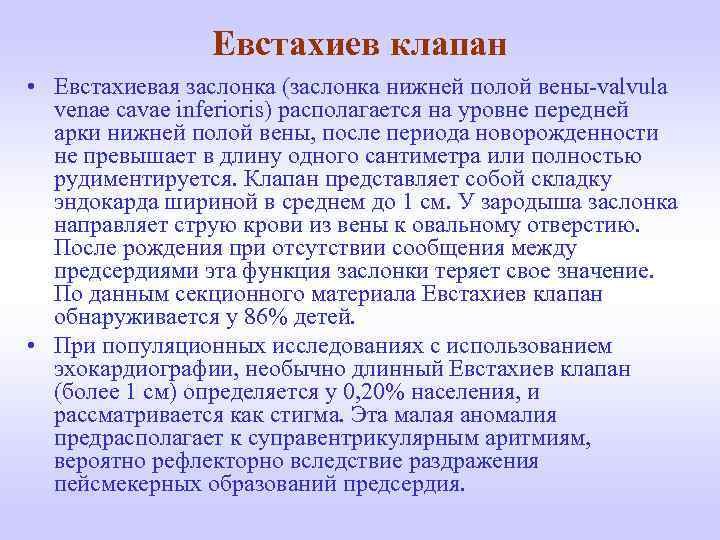 Евстахиев клапан

• Евстахиевая заслонка (заслонка нижней полой вены-valvula venae cavae inferioris) располагается на уровне передней арки нижней полой вены, после периода новорожденности не превышает в длину одного сантиметра или полностью рудиментируется. Клапан представляет собой складку эндокарда шириной в среднем до 1 см. У зародыша заслонка направляет струю крови из вены к овальному отверстию. После рождения при отсутствии сообщения между предсердиями эта функция заслонки теряет свое значение. По данным секционного материала Евстахиев клапан обнаруживается у 86% детей.

• При популяционных исследованиях с использованием эхокардиографии, необычно длинный Евстахиев клапан (более 1 см) определяется у 0,20% населения, и рассматривается как стигма. Эта малая аномалия предрасполагает к суправентрикулярным аритмиям, вероятно рефлекторно вследствие раздражения пейсмекерных образований предсердия.